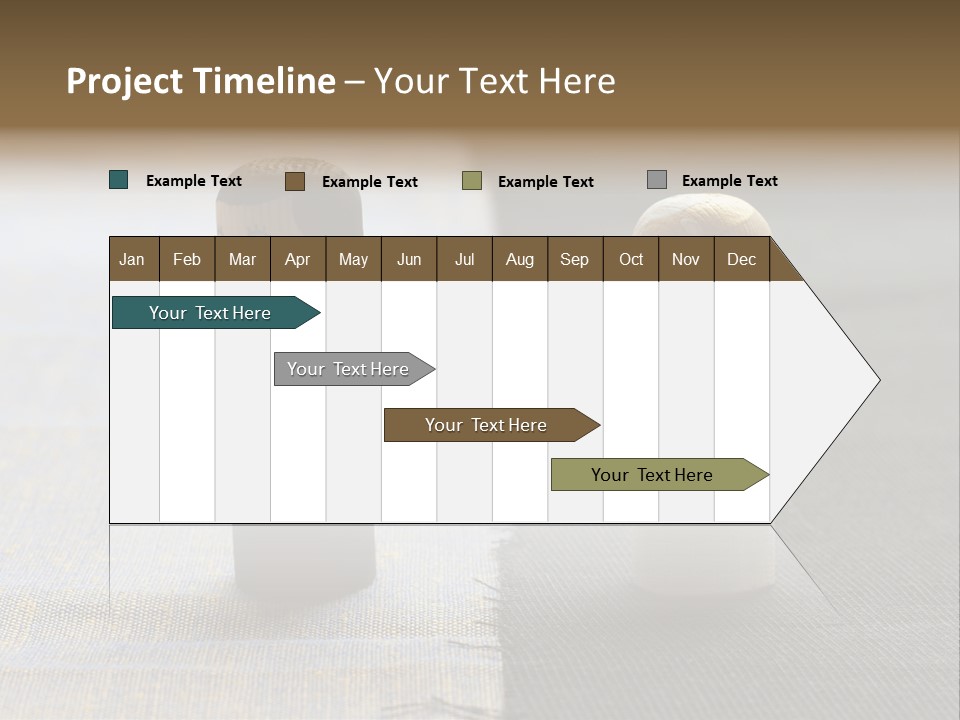 Project Timeline – Your Text Here

Example Text Example Text Example Text Example Text

| Jan | Feb | Mar | Apr | May | Jun | Jul | Aug | Sep | Oct | Nov | Dec |
|---|---|---|---|---|---|---|---|---|---|---|---|

Your Text Here

Your Text Here

Your Text Here

Your Text Here